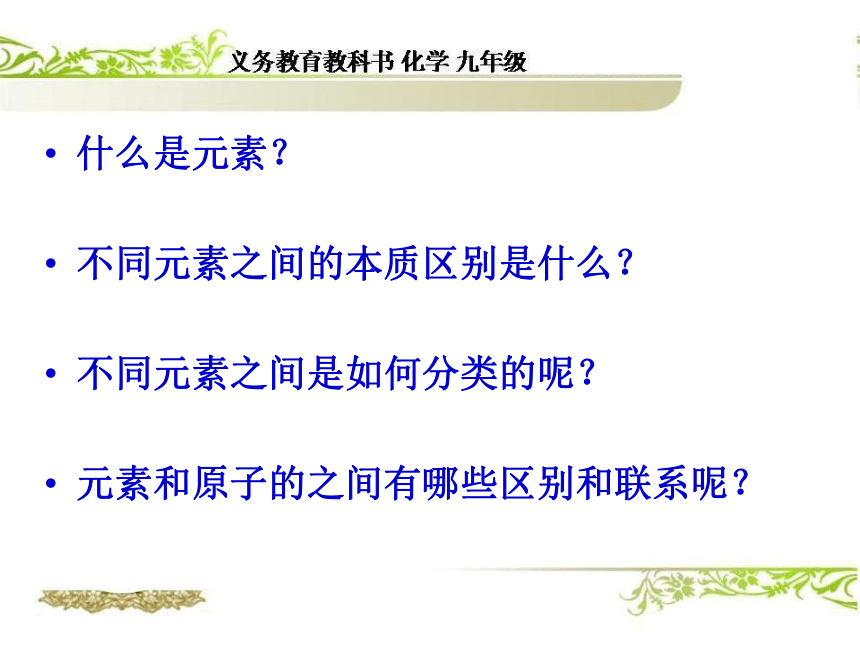 义务教育教科书 化学 九年级

• 什么是元素？

• 不同元素之间的本质区别是什么？

• 不同元素之间是如何分类的呢？

• 元素和原子的之间有哪些区别和联系呢？